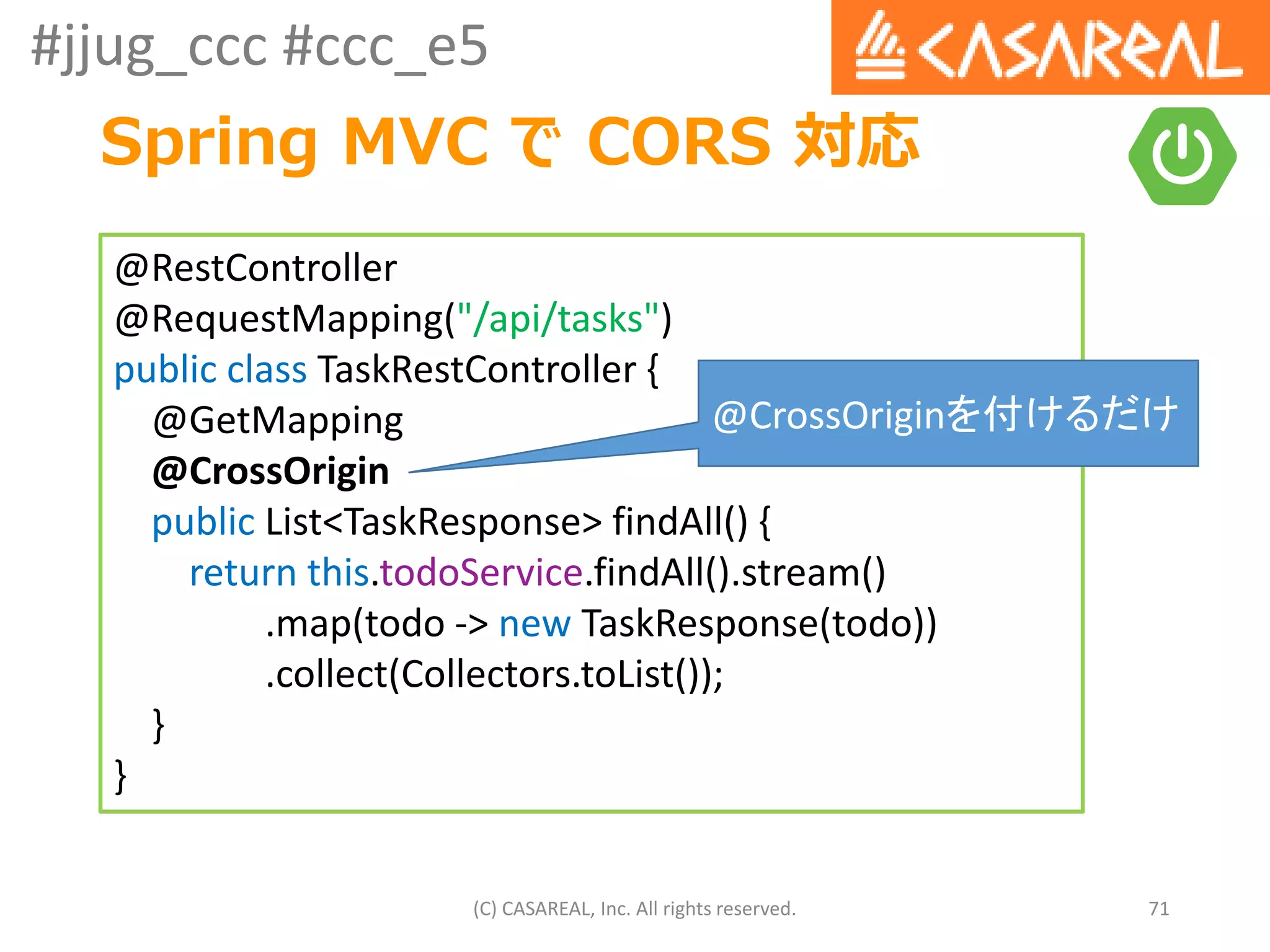 #jjug_ccc #ccc_e5

CASAREAL

Spring MVC で CORS 対応

@RestController
@RequestMapping("/api/tasks")
public class TaskRestController {
@GetMapping
@CrossOrigin
public List<TaskResponse> findAll() {
return this.todoService.findAll().stream()
.map(todo -> new TaskResponse(todo))
.collect(Collectors.toList());
}
}

@CrossOriginを付けるだけ

(C) CASAREAL, Inc. All rights reserved.

71